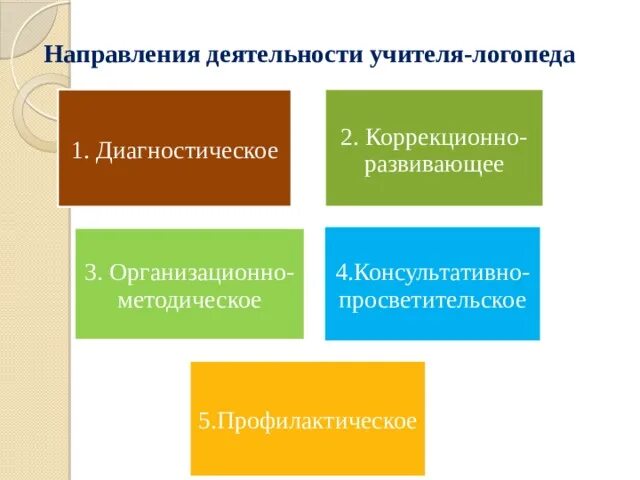 Направления деятельности учителя-логопеда

1. Диагностическое

2. Коррекционно-развивающее

3. Организационно-методическое

4.Консультативно-просветительское

5.Профилактическое